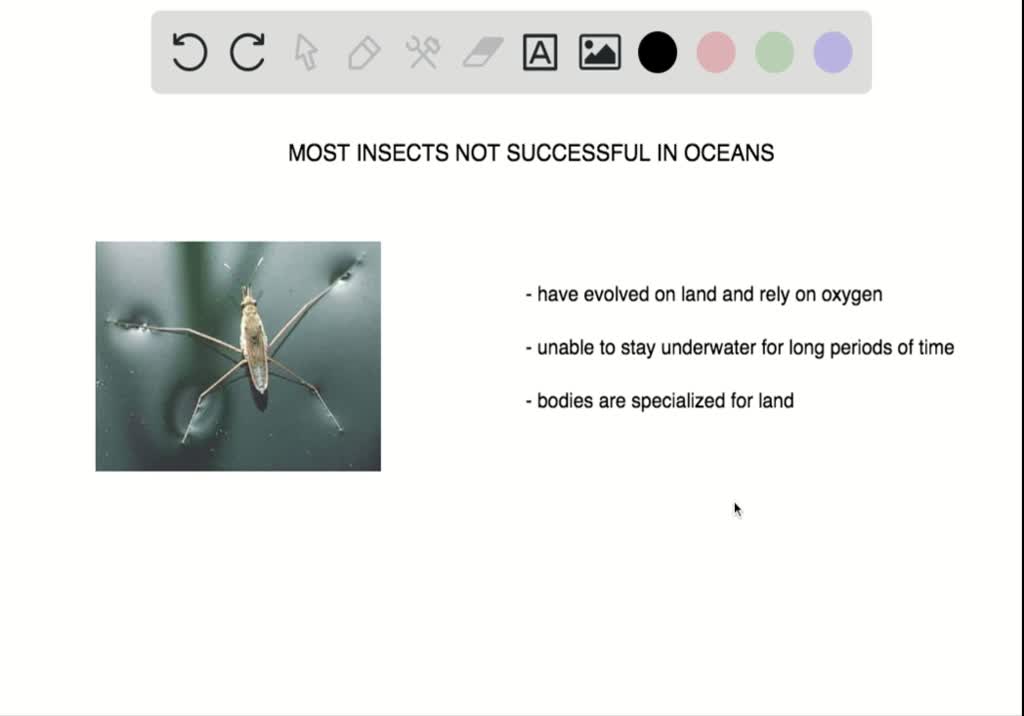 A

MOST INSECTS NOT SUCCESSFUL IN OCEANS

- have evolved on land and rely on oxygen

- unable to stay underwater for long periods of time

- bodies are specialized for land